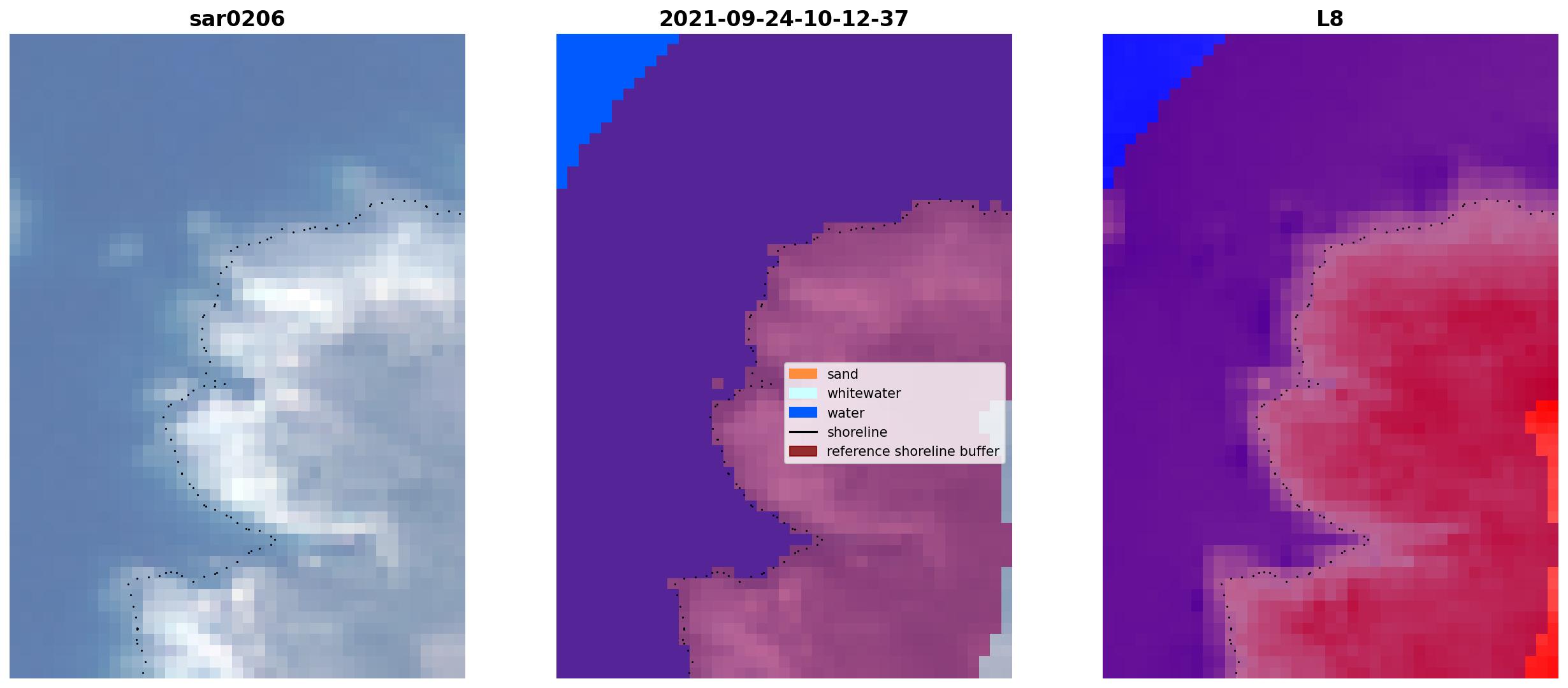 sar0206

2021-09-24-10-12-37

L8

sand
whitewater
water
shoreline
reference shoreline buffer